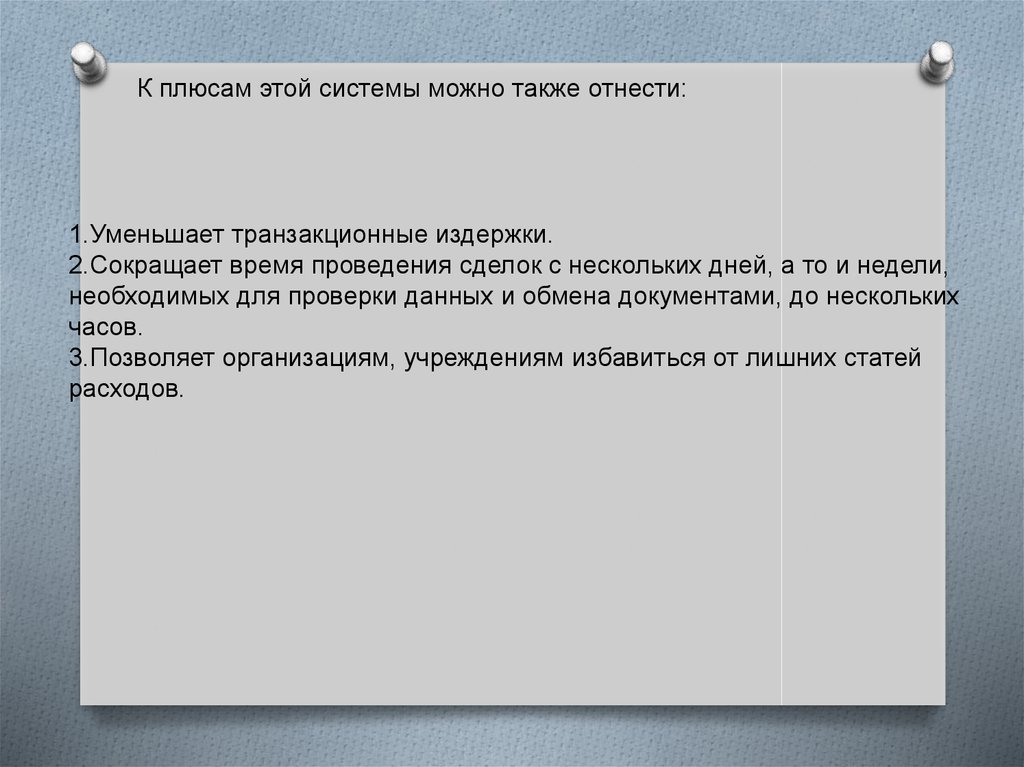 К плюсам этой системы можно также отнести:

1.Уменьшает транзакционные издержки.
2.Сокращает время проведения сделок с нескольких дней, а то и недели, необходимых для проверки данных и обмена документами, до нескольких часов.
3.Позволяет организациям, учреждениям избавиться от лишних статей расходов.